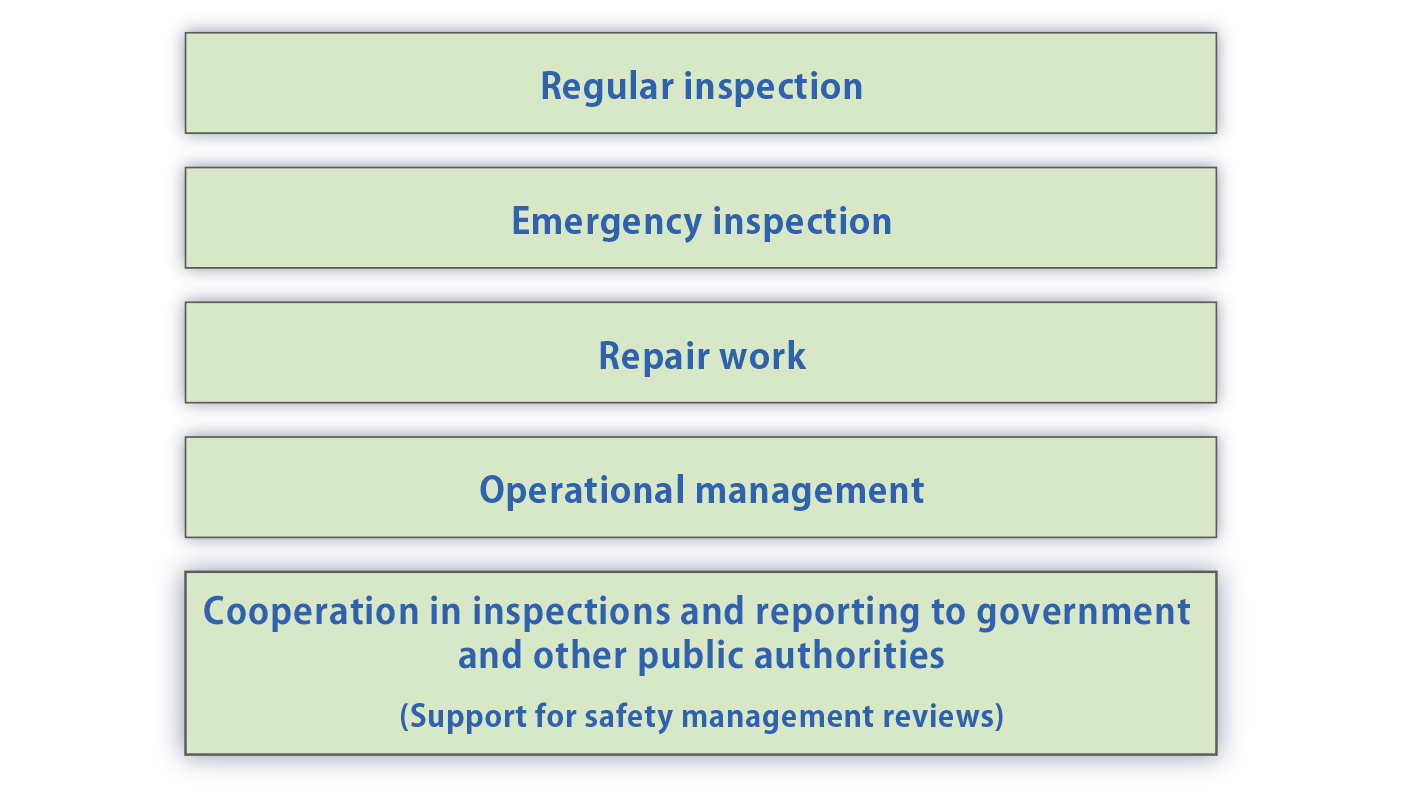 Regular inspection

Emergency inspection

Repair work

Operational management

Cooperation in inspections and reporting to government and other public authorities

(Support for safety management reviews)